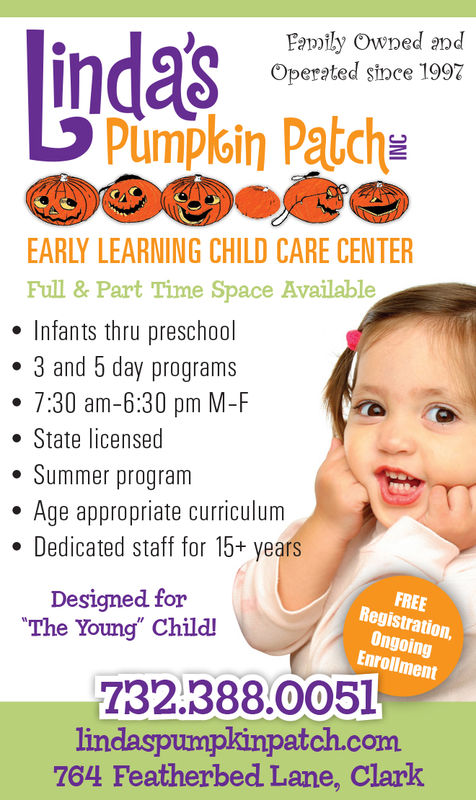 Linda's Pumpkin Patch INC

Family Owned and Operated since 1997

EARLY LEARNING CHILD CARE CENTER

Full & Part Time Space Available

• Infants thru preschool
• 3 and 5 day programs
• 7:30 am-6:30 pm M-F
• State licensed
• Summer program
• Age appropriate curriculum
• Dedicated staff for 15+ years

Designed for "The Young" Child!

FREE Registration, Ongoing Enrollment

732.388.0051

lindaspumpkinpatch.com

764 Featherbed Lane, Clark